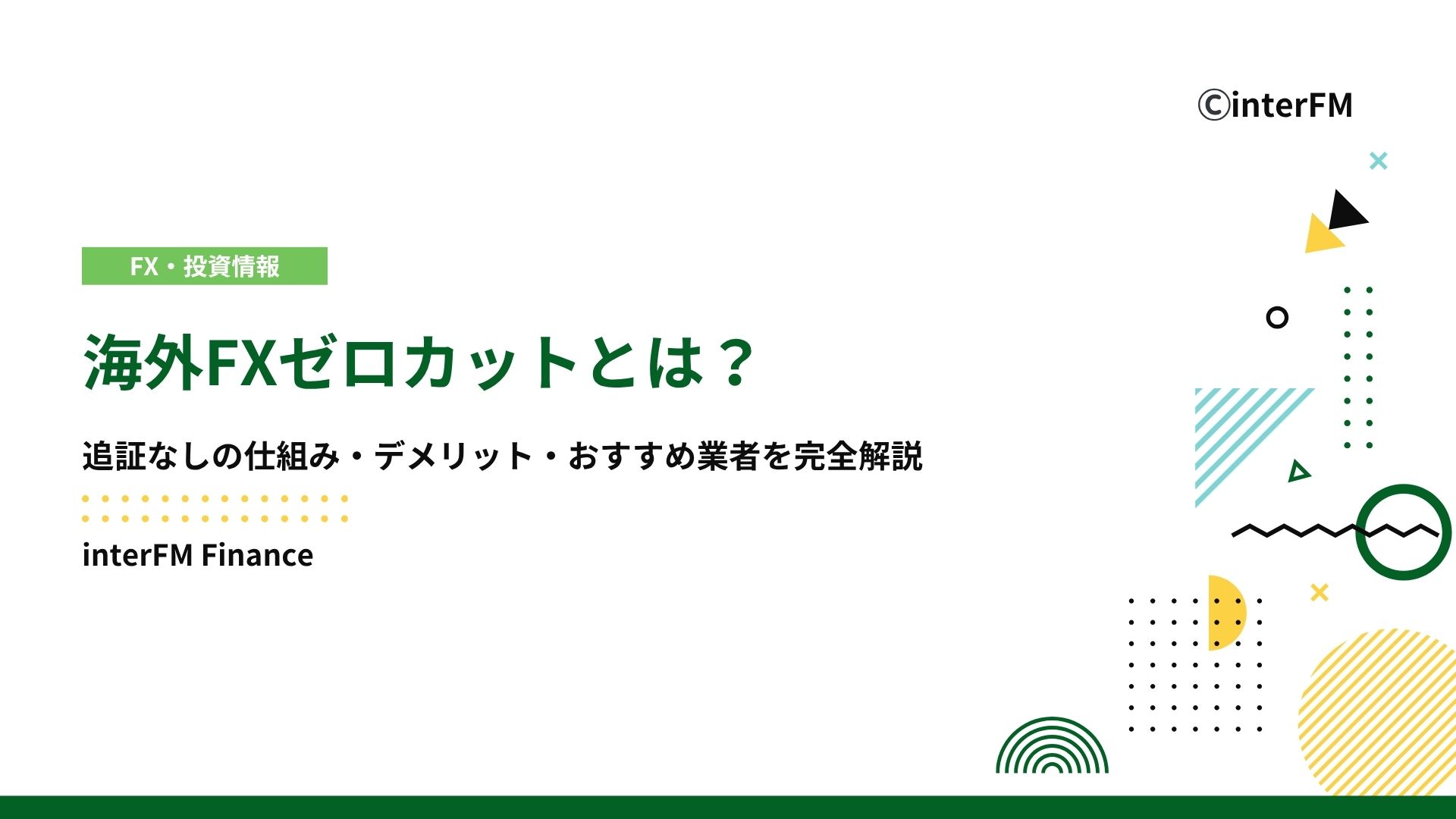 ©interFM

FX・投資情報

海外FXゼロカットとは？

追証なしの仕組み・デメリット・おすすめ業者を完全解説

interFM Finance